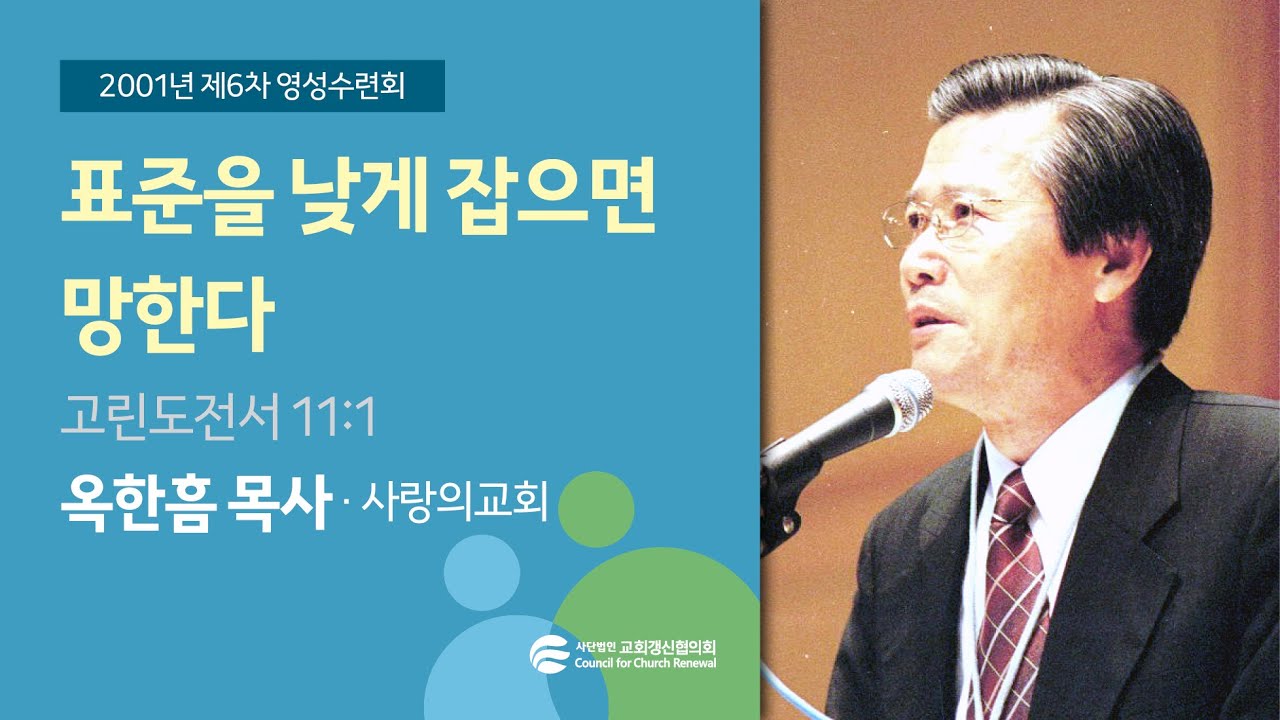 2001년 제6차 영성수련회

표준을 낮게 잡으면 망한다

고린도전서 11:1

옥한흠 목사 · 사랑의교회

사단법인 교회갱신협의회
Council for Church Renewal